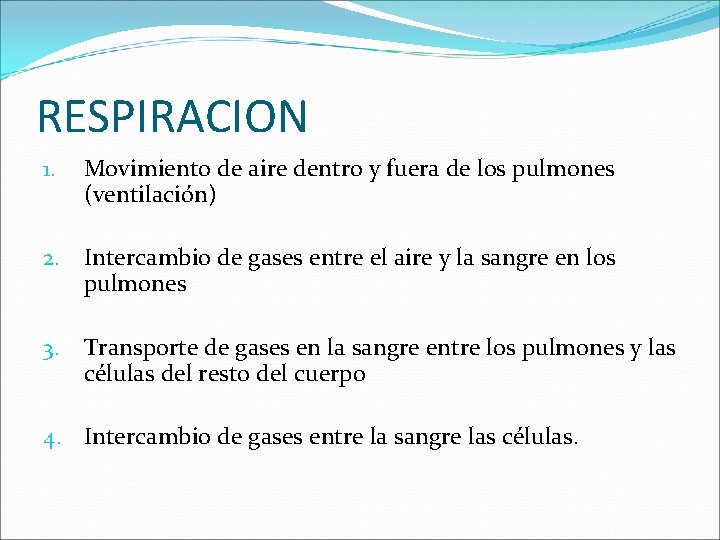 RESPIRACION

1. Movimiento de aire dentro y fuera de los pulmones (ventilación)

2. Intercambio de gases entre el aire y la sangre en los pulmones

3. Transporte de gases en la sangre entre los pulmones y las células del resto del cuerpo

4. Intercambio de gases entre la sangre las células.